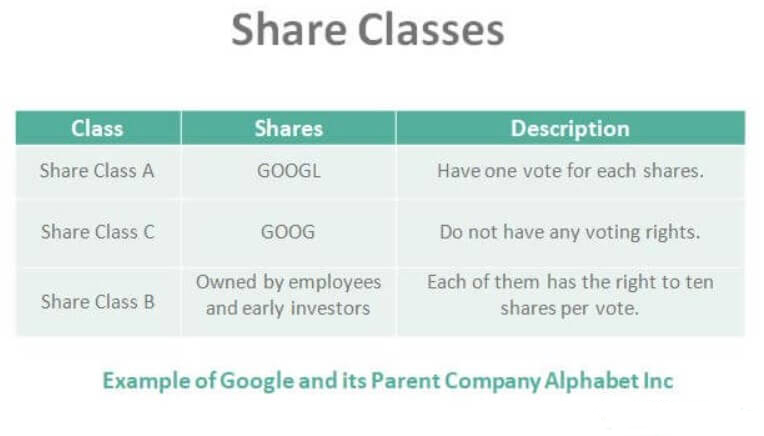 Share Classes

| Class | Shares | Description |
|---|---|---|
| Share Class A | GOOGL | Have one vote for each shares. |
| Share Class C | GOOG | Do not have any voting rights. |
| Share Class B | Owned by employees and early investors | Each of them has the right to ten shares per vote. |

Example of Google and its Parent Company Alphabet Inc